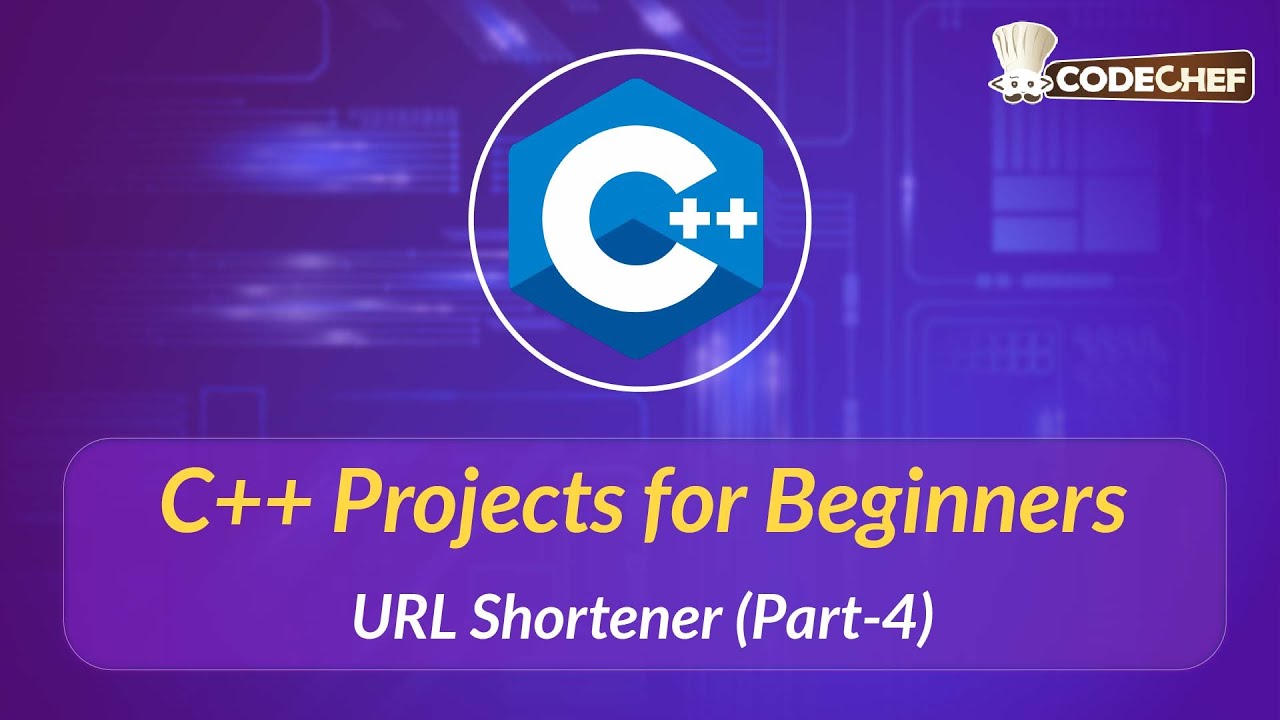 CODECHEF

C++

C++ Projects for Beginners

URL Shortener (Part-4)